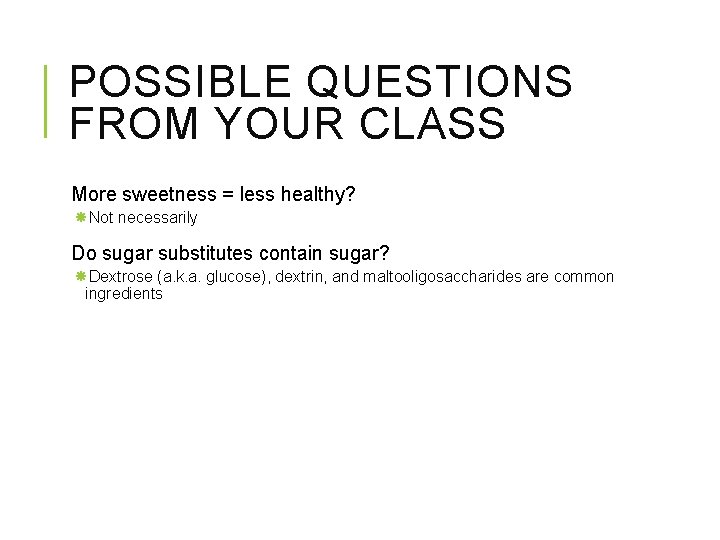 POSSIBLE QUESTIONS FROM YOUR CLASS

More sweetness = less healthy?

Not necessarily

Do sugar substitutes contain sugar?

Dextrose (a.k.a. glucose), dextrin, and maltooligosaccharides are common ingredients